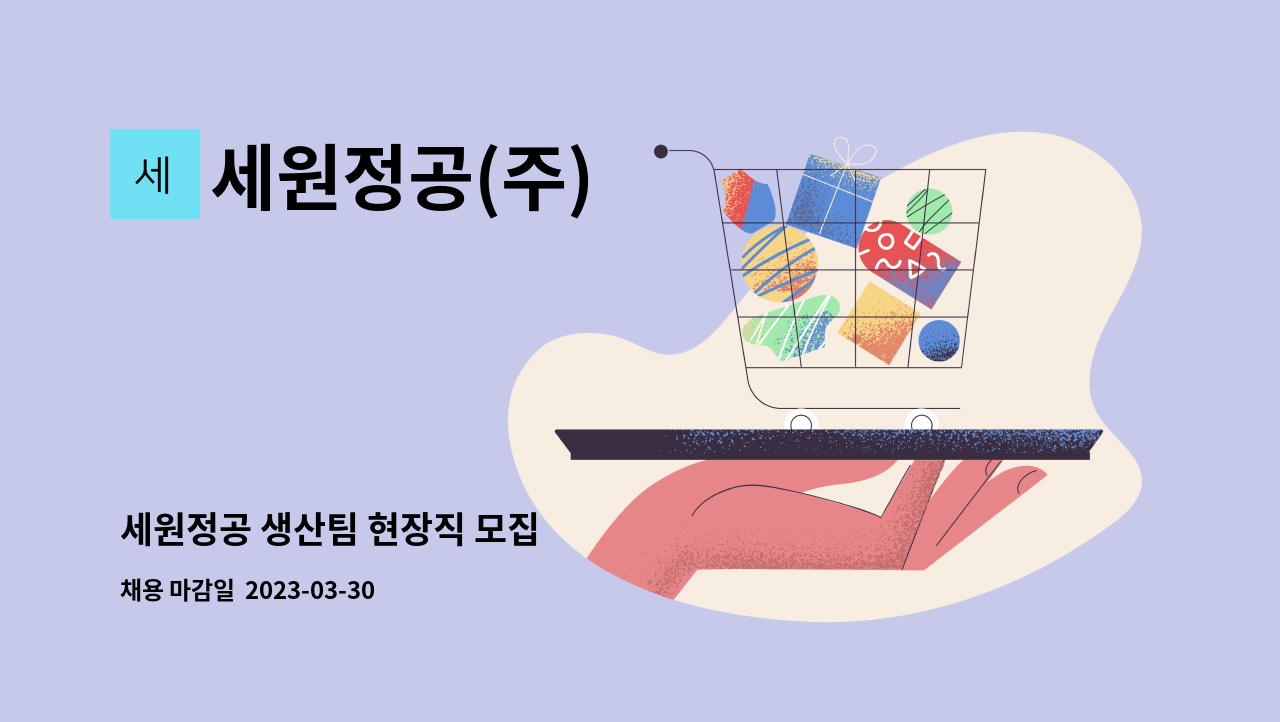 세 세원정공(주)

세원정공 생산팀 현장직 모집

채용 마감일 2023-03-30